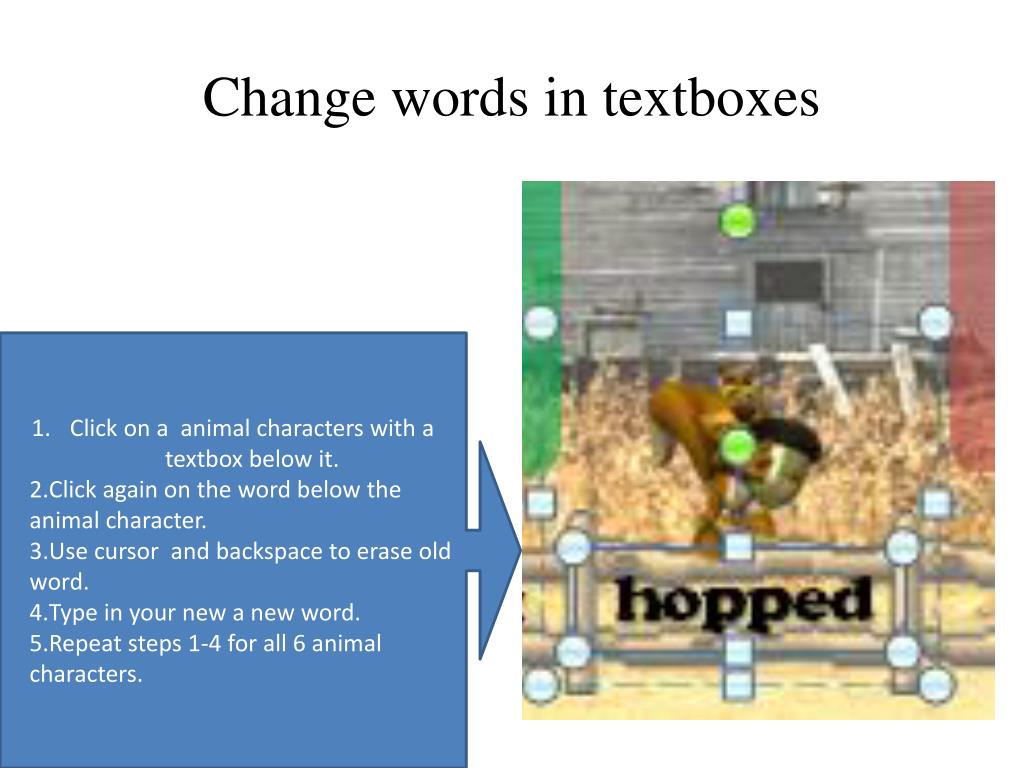 Change words in textboxes

1. Click on a animal characters with a textbox below it.
2.Click again on the word below the animal character.
3.Use cursor and backspace to erase old word.
4.Type in your new a new word.
5.Repeat steps 1-4 for all 6 animal characters.

hopped